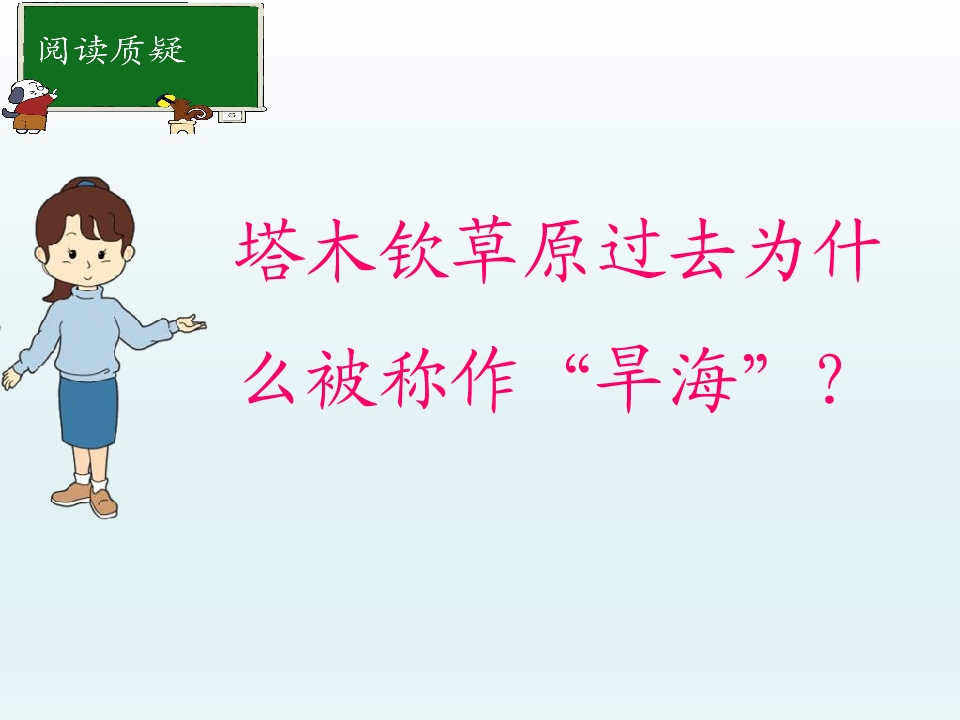 阅读质疑

塔木钦草原过去为什么被称作“旱海”？